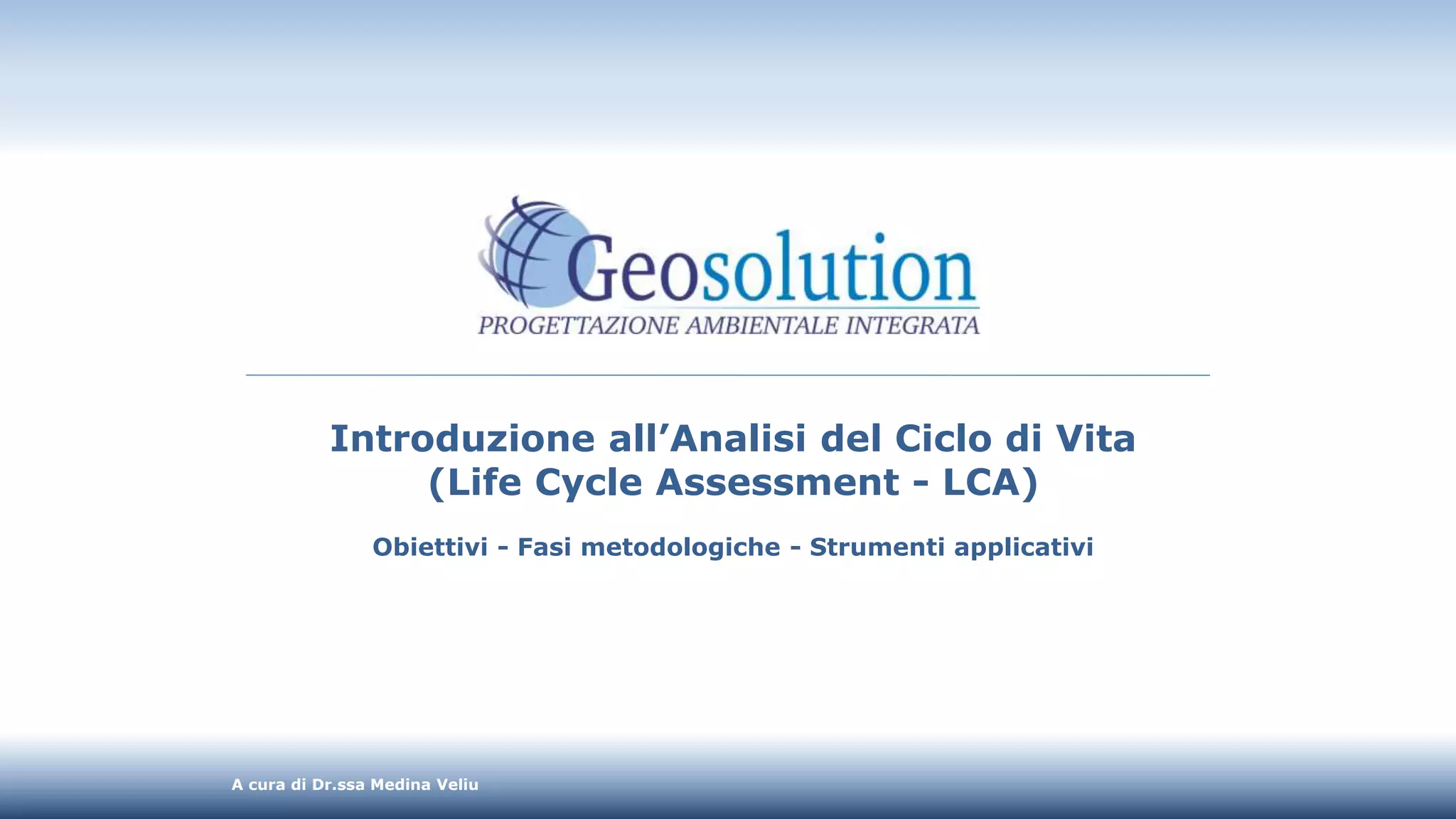 Geosolution
PROGETTAZIONE AMBIENTALE INTEGRATA

Introduzione all'Analisi del Ciclo di Vita
(Life Cycle Assessment - LCA)

Obiettivi - Fasi metodologiche - Strumenti applicativi

A cura di Dr.ssa Medina Veliu